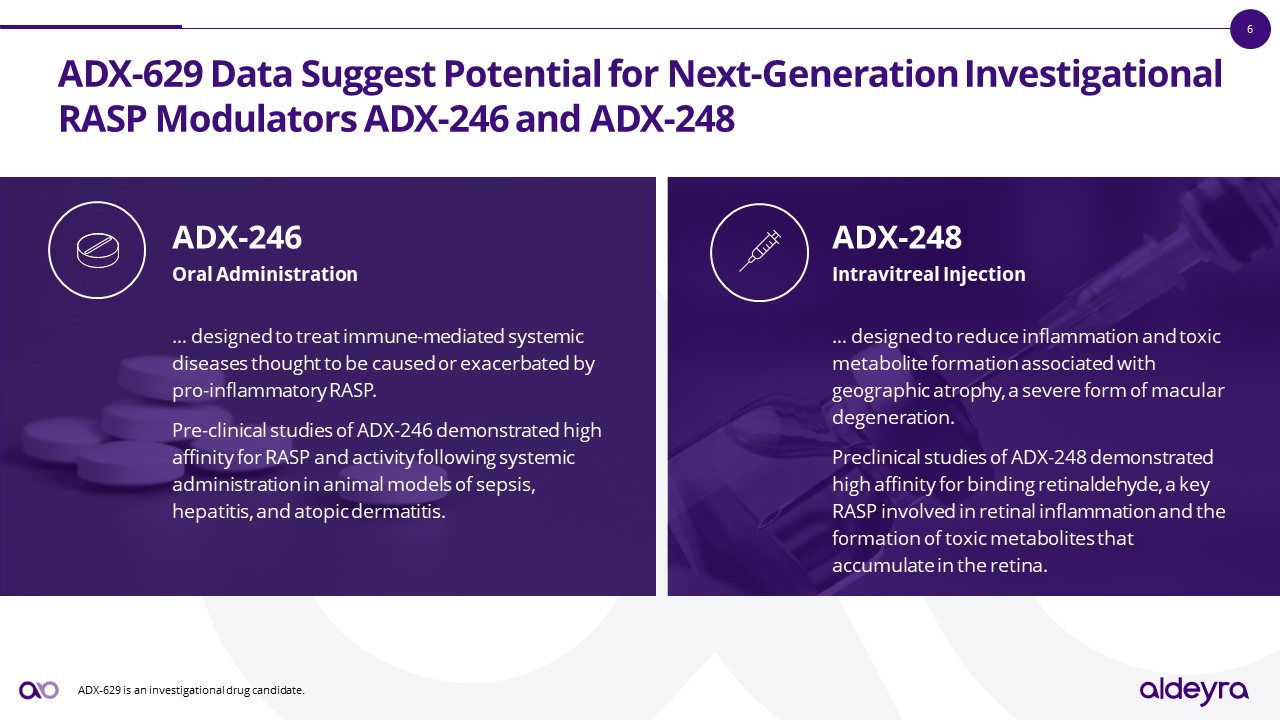 6

ADX-629 Data Suggest Potential for Next-Generation Investigational RASP Modulators ADX-246 and ADX-248

ADX-246
Oral Administration

… designed to treat immune-mediated systemic diseases thought to be caused or exacerbated by pro-inflammatory RASP.

Pre-clinical studies of ADX-246 demonstrated high affinity for RASP and activity following systemic administration in animal models of sepsis, hepatitis, and atopic dermatitis.

ADX-248
Intravitreal Injection

… designed to reduce inflammation and toxic metabolite formation associated with geographic atrophy, a severe form of macular degeneration.

Preclinical studies of ADX-248 demonstrated high affinity for binding retinaldehyde, a key RASP involved in retinal inflammation and the formation of toxic metabolites that accumulate in the retina.

ADX-629 is an investigational drug candidate.

aldeyra